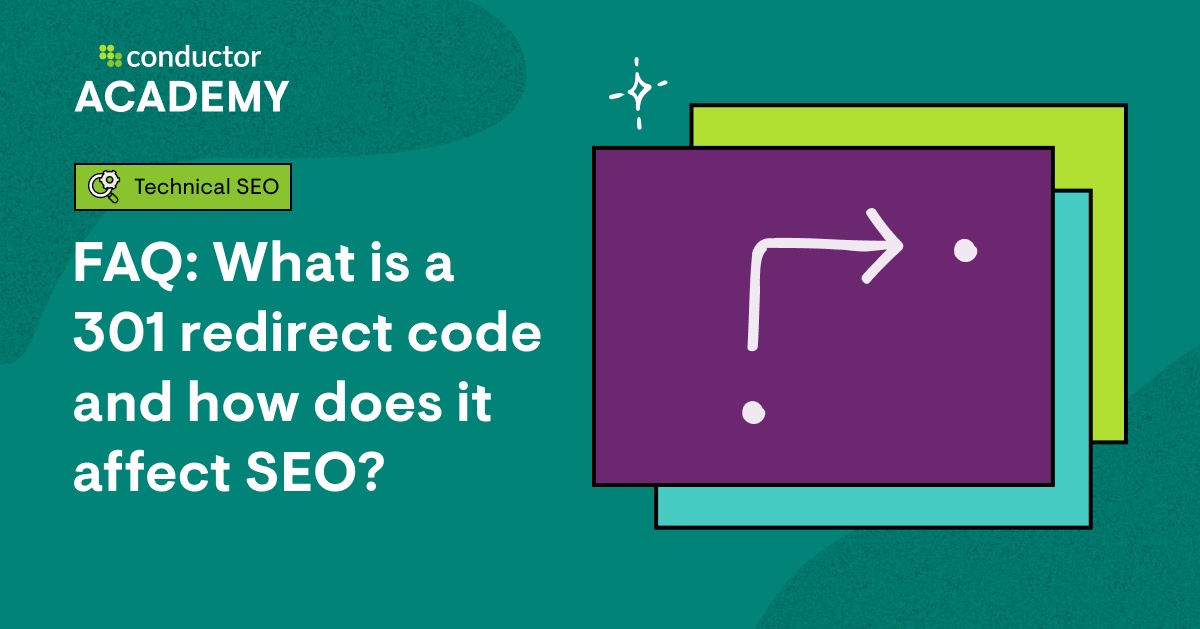 conductor
ACADEMY

Technical SEO

FAQ: What is a 301 redirect code and how does it affect SEO?